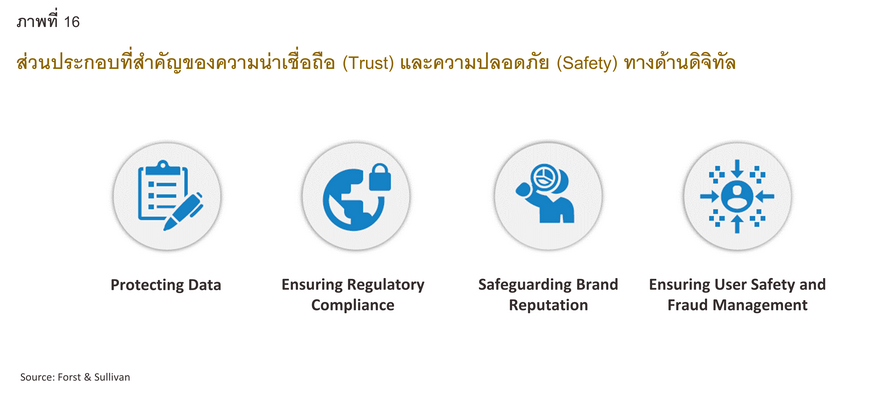 ภาพที่ 16

ส่วนประกอบที่สำคัญของความน่าเชื่อถือ (Trust) และความปลอดภัย (Safety) ทางด้านดิจิทัล

Protecting Data

Ensuring Regulatory Compliance

Safeguarding Brand Reputation

Ensuring User Safety and Fraud Management

Source: Forst & Sullivan